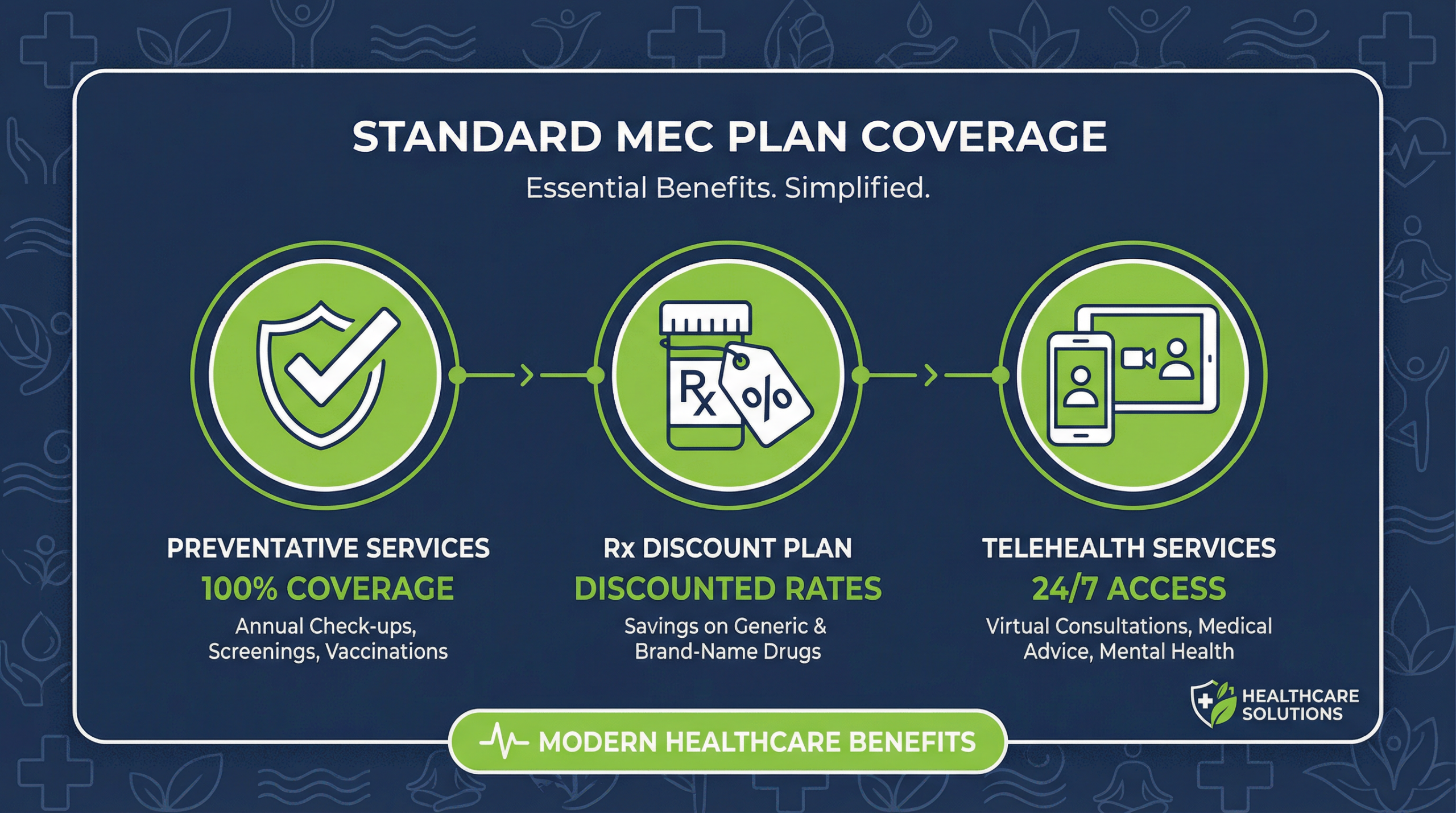 STANDARD MEC PLAN COVERAGE

Essential Benefits. Simplified.

Rx %

PREVENTATIVE SERVICES
100% COVERAGE
Annual Check-ups, Screenings, Vaccinations

Rx DISCOUNT PLAN
DISCOUNTED RATES
Savings on Generic & Brand-Name Drugs

TELEHEALTH SERVICES
24/7 ACCESS
Virtual Consultations, Medical Advice, Mental Health

HEALTHCARE SOLUTIONS

MODERN HEALTHCARE BENEFITS